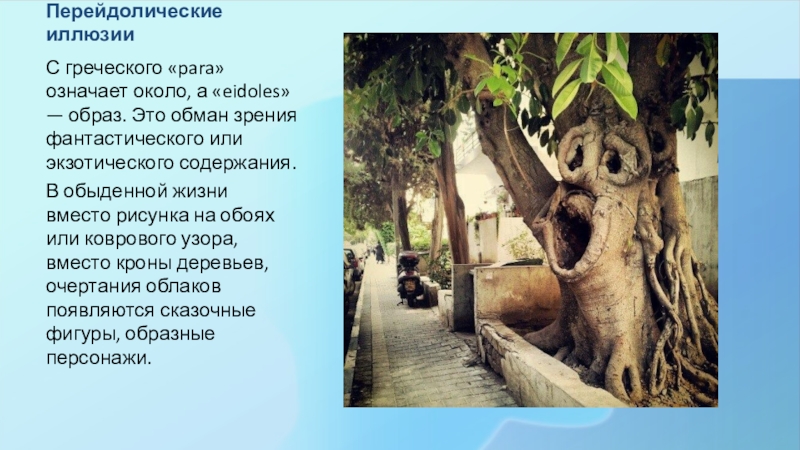 Перейдолические иллюзии

С греческого «para» означает около, а «eidoles» — образ. Это обман зрения фантастического или экзотического содержания.

В обыденной жизни вместо рисунка на обоях или коврового узора, вместо кроны деревьев, очертания облаков появляются сказочные фигуры, образные персонажи.